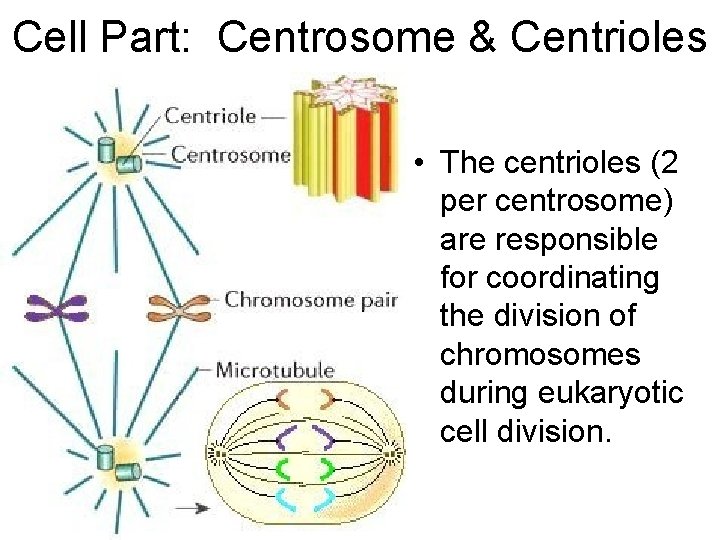 Cell Part: Centrosome & Centrioles

Centriole

Centrosome

Chromosome pair

Microtubule

• The centrioles (2 per centrosome) are responsible for coordinating the division of chromosomes during eukaryotic cell division.